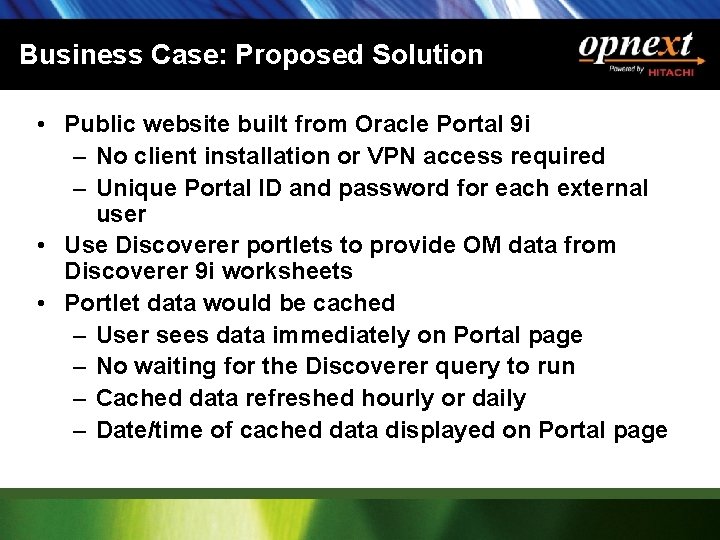 Business Case: Proposed Solution

opnext
Powered by HITACHI

• Public website built from Oracle Portal 9i
– No client installation or VPN access required
– Unique Portal ID and password for each external user
• Use Discoverer portlets to provide OM data from Discoverer 9i worksheets
• Portlet data would be cached
– User sees data immediately on Portal page
– No waiting for the Discoverer query to run
– Cached data refreshed hourly or daily
– Date/time of cached data displayed on Portal page